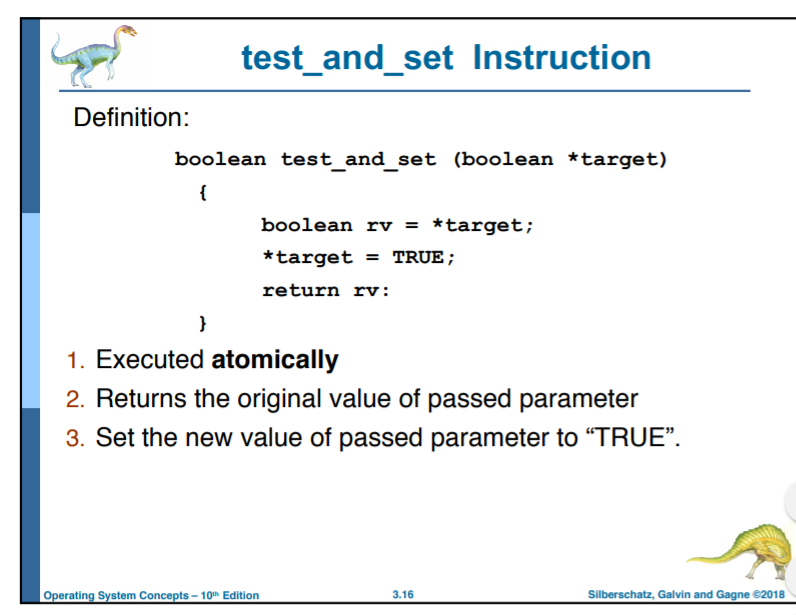 test_and_set Instruction

Definition:

boolean test_and_set (boolean *target)
{
boolean rv = *target;
*target = TRUE;
return rv:
}

1. Executed **atomically**
2. Returns the original value of passed parameter
3. Set the new value of passed parameter to “TRUE”.

Operating System Concepts – 10th Edition 3.16 Silberschatz, Galvin and Gagne ©2018